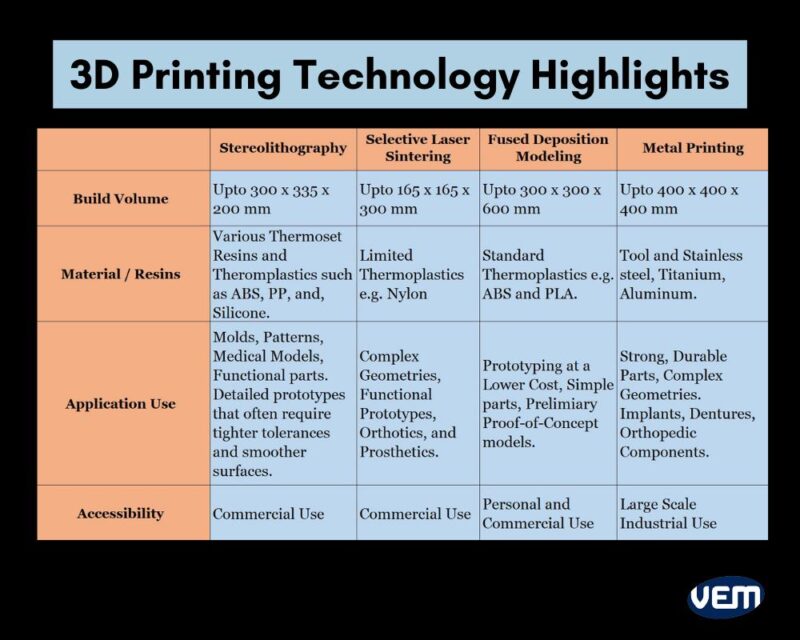 3D Printing Technology Highlights

| | Stereolithography | Selective Laser Sintering | Fused Deposition Modeling | Metal Printing |
|---|---|---|---|---|
| Build Volume | Upto 300 x 335 x 200 mm | Upto 165 x 165 x 300 mm | Upto 300 x 300 x 600 mm | Upto 400 x 400 x 400 mm |
| Material / Resins | Various Thermoset Resins and Theromplastics such as ABS, PP, and, Silicone. | Limited Thermoplastics e.g. Nylon | Standard Thermoplastics e.g. ABS and PLA. | Tool and Stainless steel, Titanium, Aluminum. |
| Application Use | Molds, Patterns, Medical Models, Functional parts. Detailed prototypes that often require tighter tolerances and smoother surfaces. | Complex Geometries, Functional Prototypes, Orthotics, and Prosthetics. | Prototyping at a Lower Cost, Simple parts, Prelimiary Proof-of-Concept models. | Strong, Durable Parts, Complex Geometries. Implants, Dentures, Orthopedic Components. |
| Accessibility | Commercial Use | Commercial Use | Personal and Commercial Use | Large Scale Industrial Use |

VEM